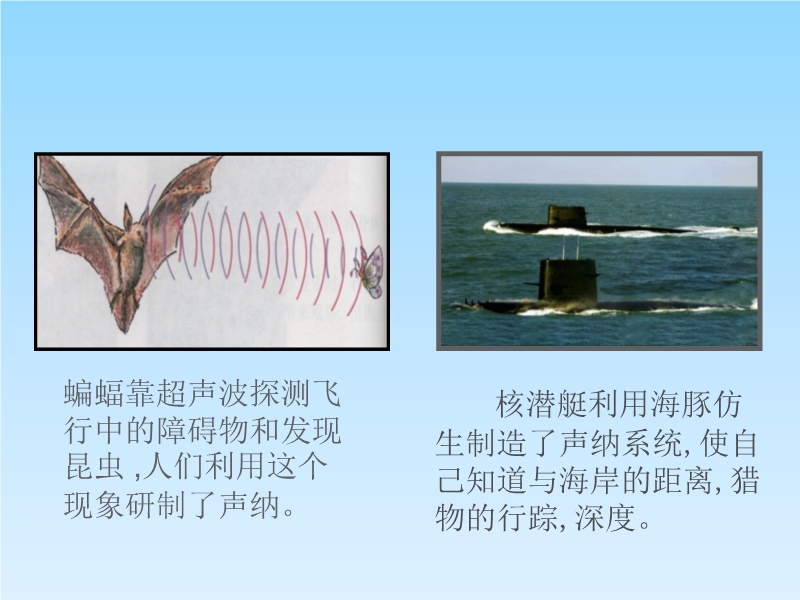 蝙蝠靠超声波探测飞行中的障碍物和发现昆虫 ,人们利用这个现象研制了声纳。

核潜艇利用海豚仿生制造了声纳系统, 使自己知道与海岸的距离, 猎物的行踪, 深度。